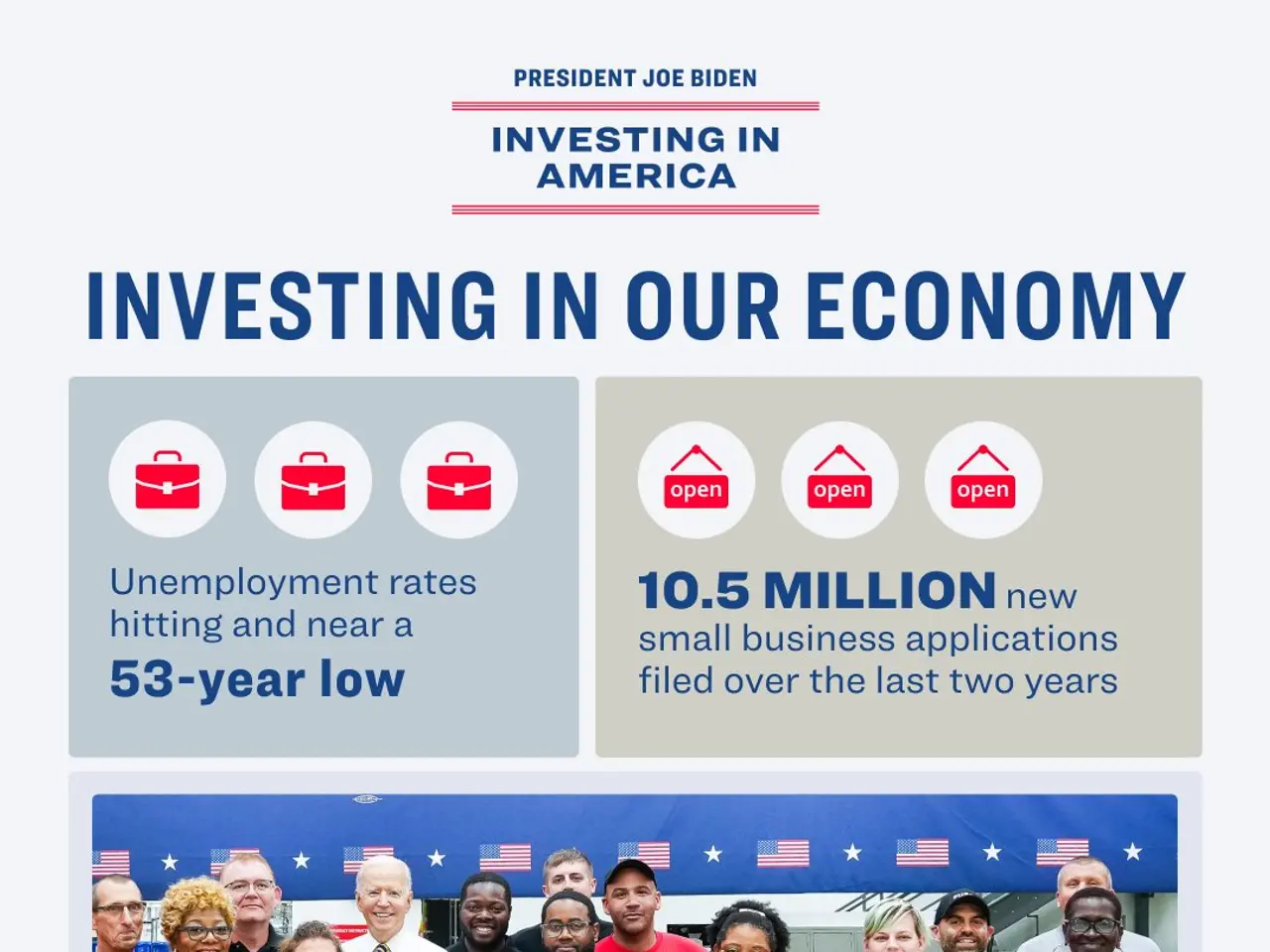 PRESIDENT JOE BIDEN

INVESTING IN AMERICA

INVESTING IN OUR ECONOMY

Unemployment rates hitting and near a 53-year low

open open open

10.5 MILLION new small business applications filed over the last two years